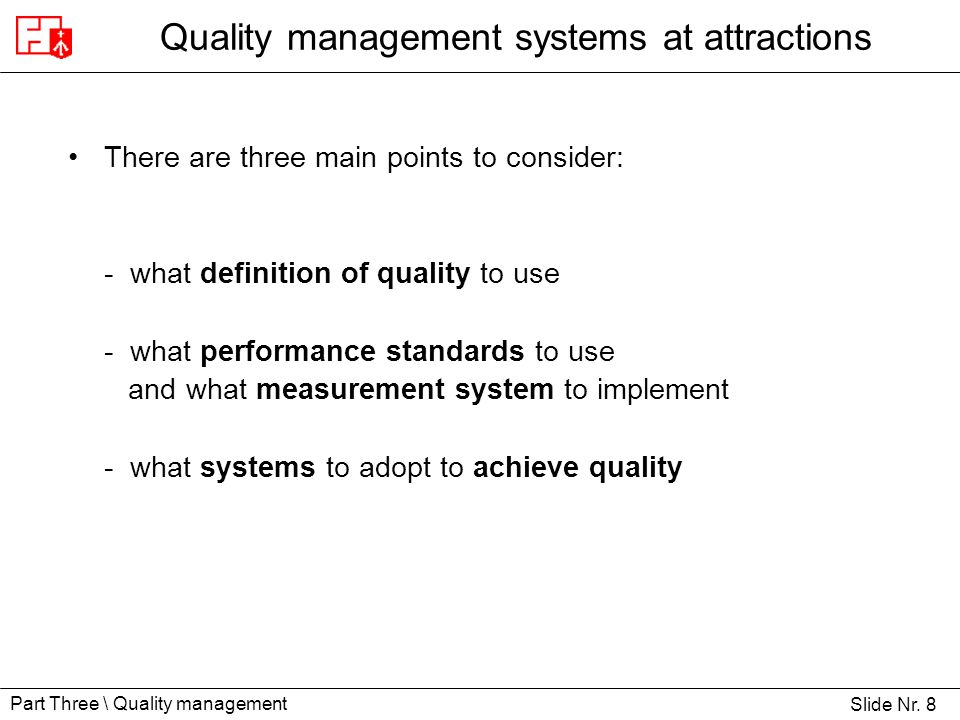 Quality management systems at attractions

• There are three main points to consider:

- what definition of quality to use

- what performance standards to use and what measurement system to implement

- what systems to adopt to achieve quality

Part Three \ Quality management

Slide Nr. 8